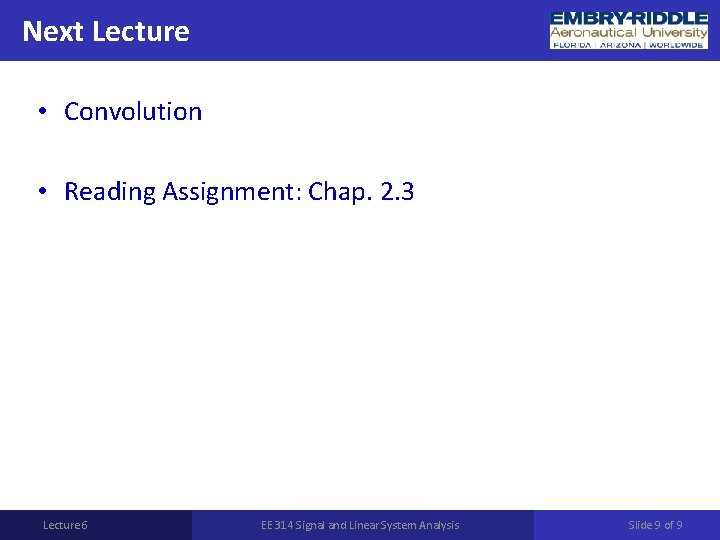 Next Lecture

EMBRY-RIDDLE
Aeronautical University
FLORIDA | ARIZONA | WORLDWIDE

• Convolution

• Reading Assignment: Chap. 2.3

Lecture 6

EE 314 Signal and Linear System Analysis

Slide 9 of 9